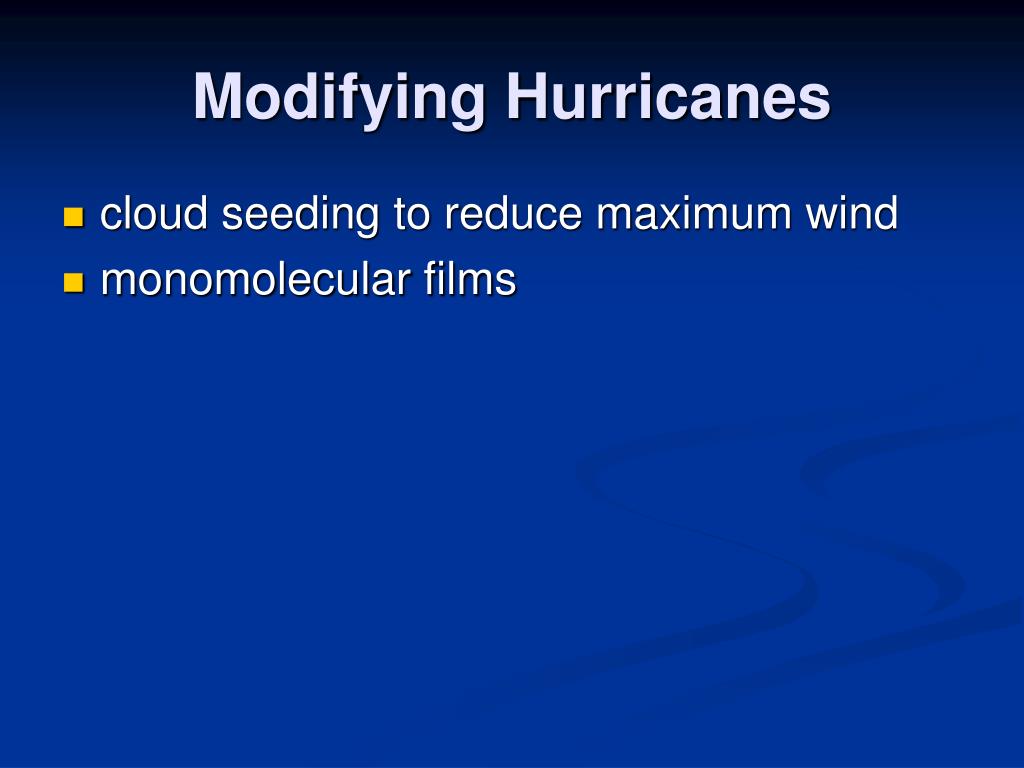 Modifying Hurricanes

- cloud seeding to reduce maximum wind
- monomolecular films